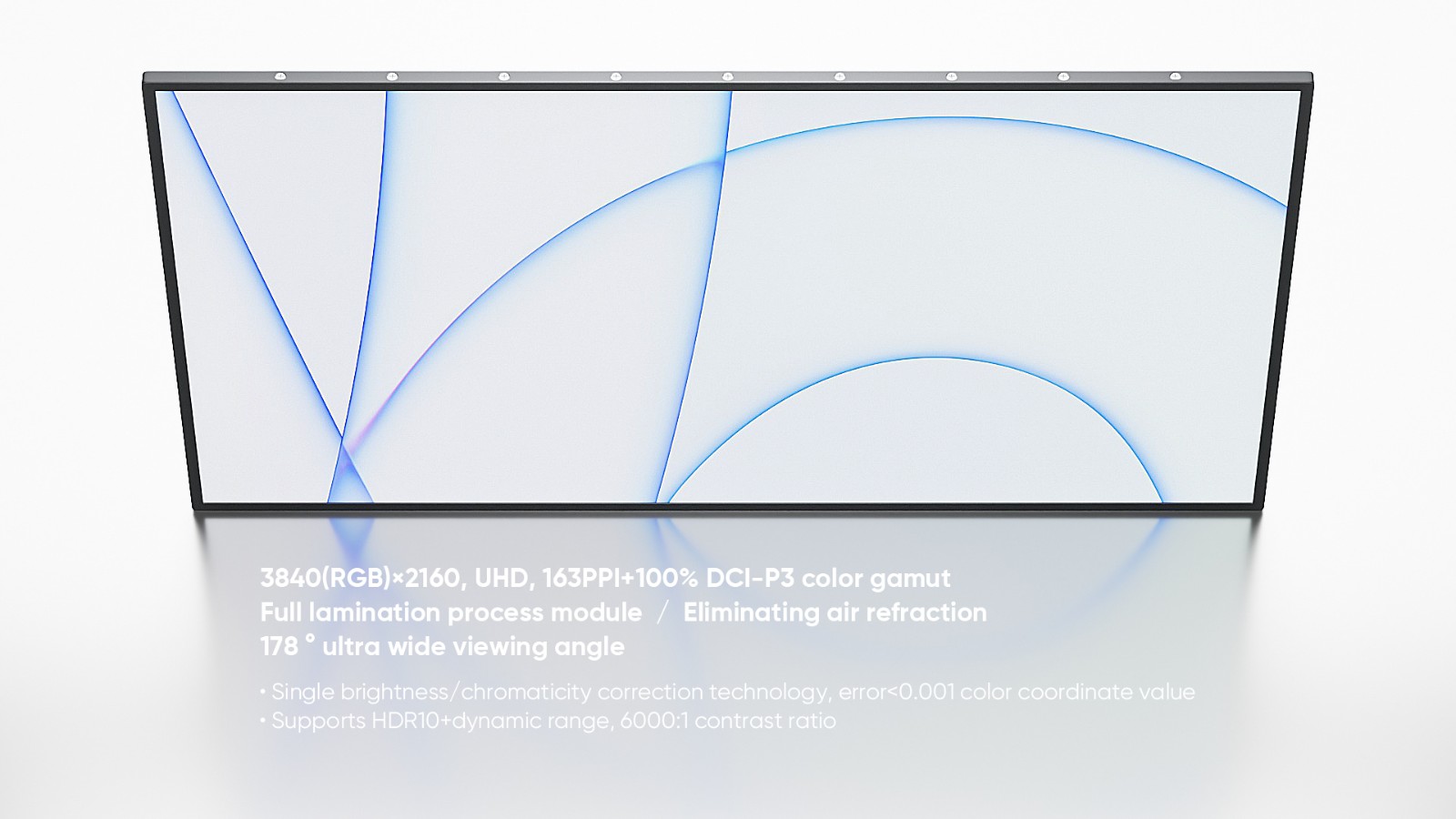 3840(RGB)×2160, UHD, 163PPI+100% DCI-P3 color gamut
Full lamination process module ／ Eliminating air refraction
178 ° ultra wide viewing angle

• Single brightness/chromaticity correction technology, error<0.001 color coordinate value
• Supports HDR10+dynamic range, 6000:1 contrast ratio